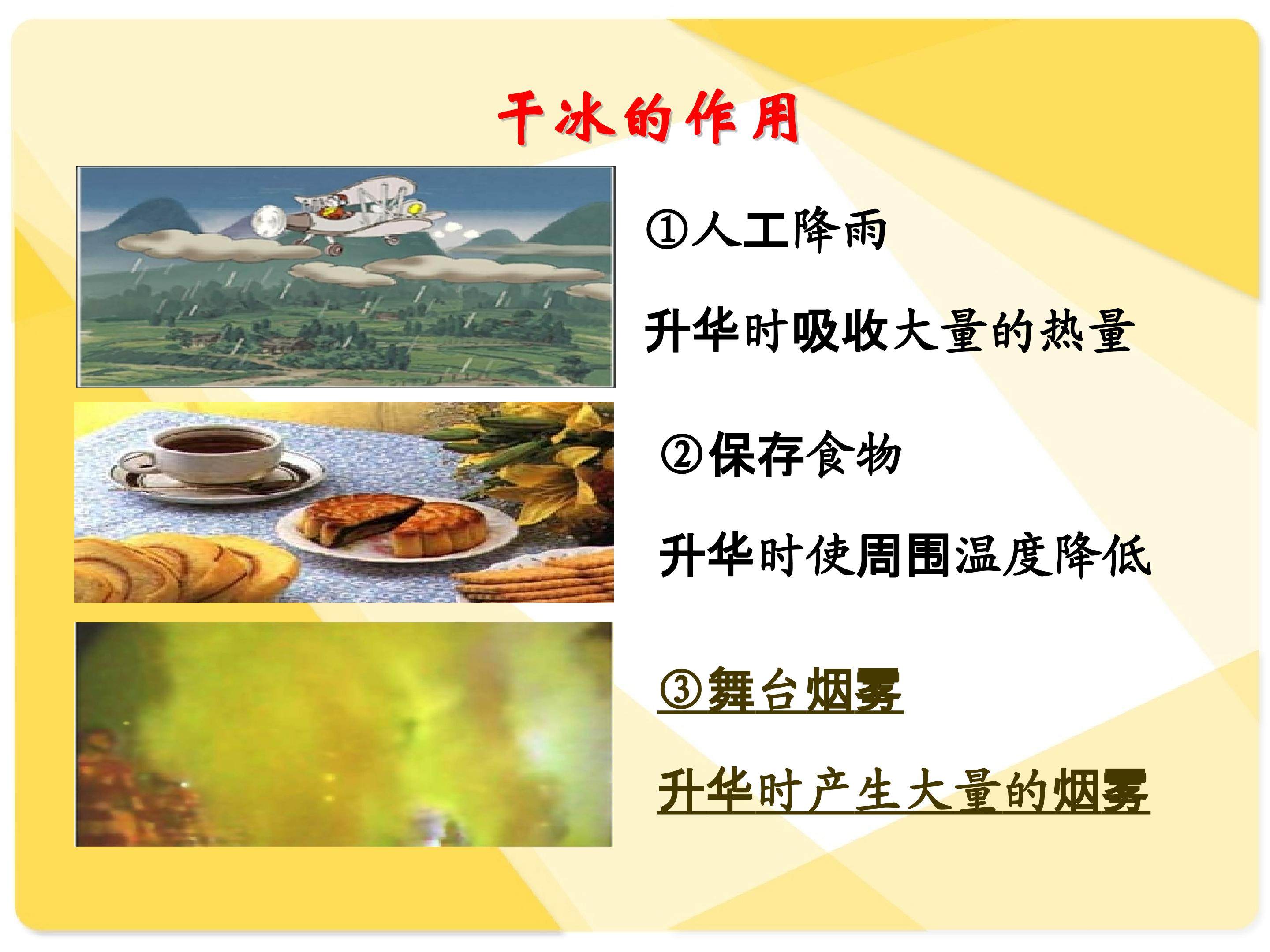 干冰的作用

①人工降雨

升华时吸收大量的热量

②保存食物

升华时使周围温度降低

③舞台烟雾

升华时产生大量的烟雾